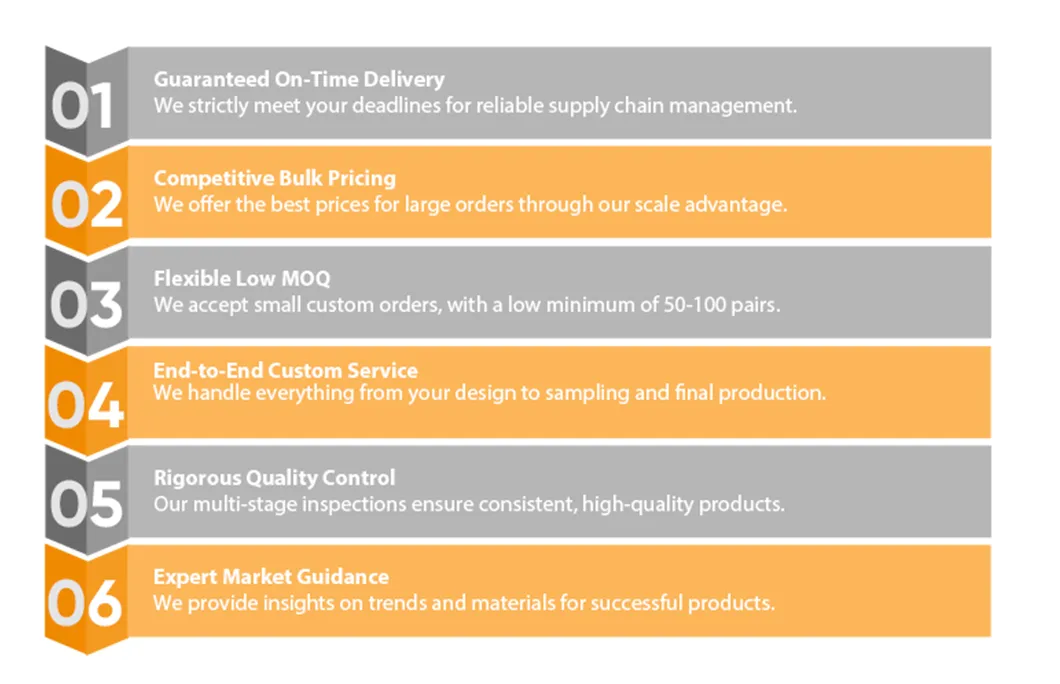 01
Guaranteed On-Time Delivery
We strictly meet your deadlines for reliable supply chain management.

02
Competitive Bulk Pricing
We offer the best prices for large orders through our scale advantage.

03
Flexible Low MOQ
We accept small custom orders, with a low minimum of 50-100 pairs.

04
End-to-End Custom Service
We handle everything from your design to sampling and final production.

05
Rigorous Quality Control
Our multi-stage inspections ensure consistent, high-quality products.

06
Expert Market Guidance
We provide insights on trends and materials for successful products.